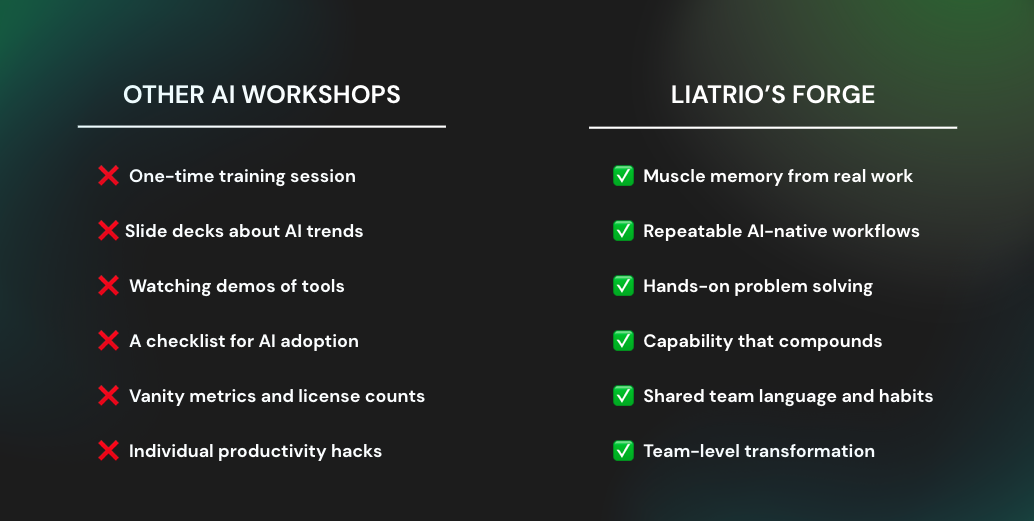 OTHER AI WORKSHOPS

❌ One-time training session

❌ Slide decks about AI trends

❌ Watching demos of tools

❌ A checklist for AI adoption

❌ Vanity metrics and license counts

❌ Individual productivity hacks

LIATRIO'S FORGE

✅ Muscle memory from real work

✅ Repeatable AI-native workflows

✅ Hands-on problem solving

✅ Capability that compounds

✅ Shared team language and habits

✅ Team-level transformation